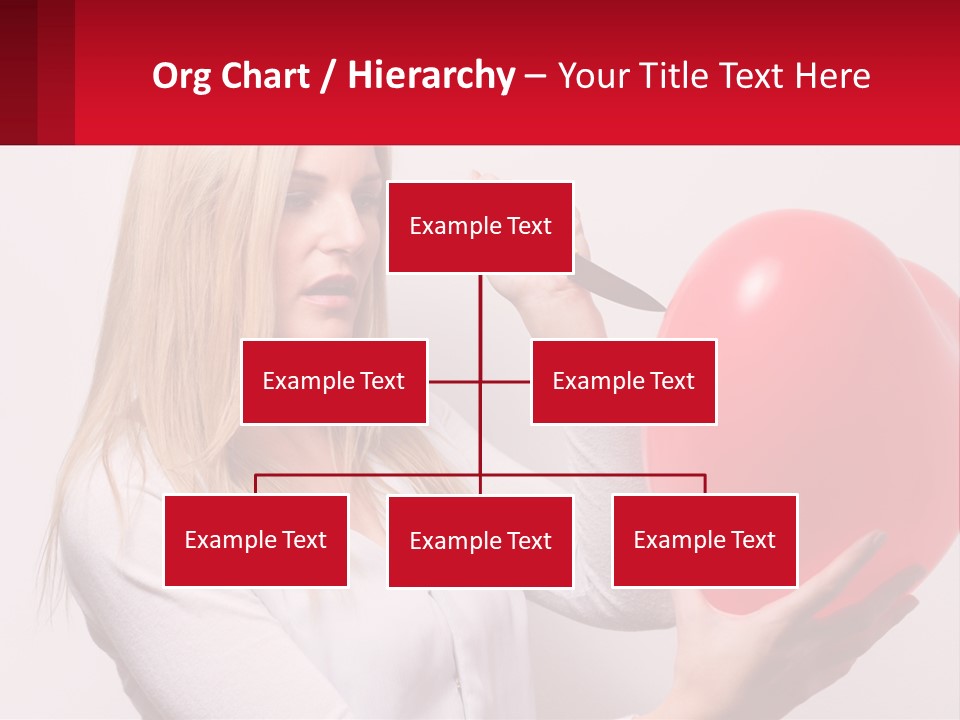 Org Chart / Hierarchy – Your Title Text Here

Example Text

Example Text

Example Text

Example Text

Example Text

Example Text